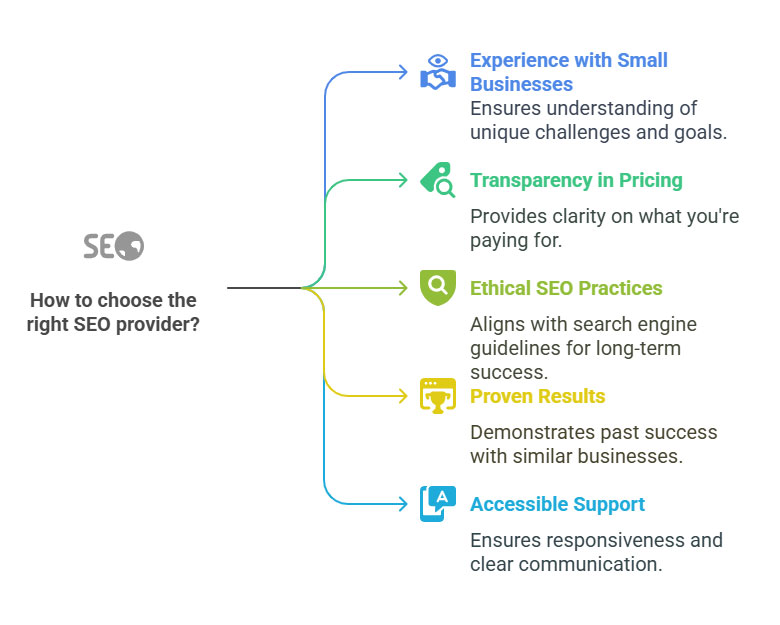 SEO

How to choose the right SEO provider?

Experience with Small Businesses

Ensures understanding of unique challenges and goals.

Transparency in Pricing

Provides clarity on what you're paying for.

Ethical SEO Practices

Aligns with search engine guidelines for long-term success.

Proven Results

Demonstrates past success with similar businesses.

Accessible Support

Ensures responsiveness and clear communication.